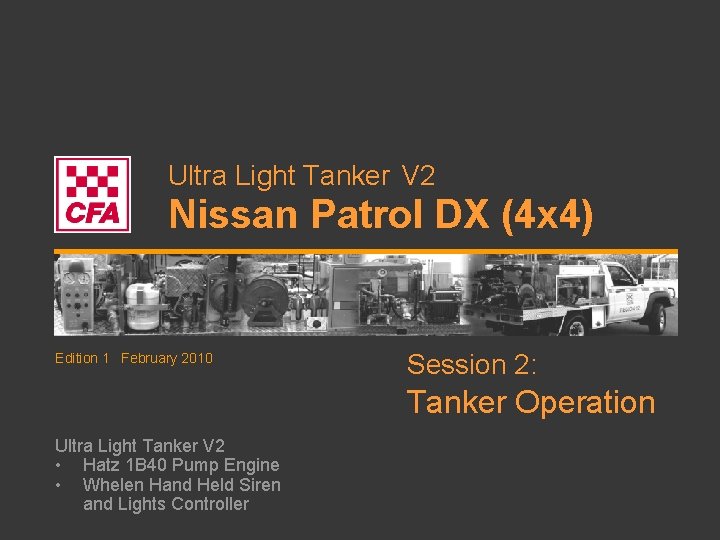 CFA

Ultra Light Tanker V2
Nissan Patrol DX (4x4)

Edition 1 February 2010

Session 2:
Tanker Operation

Ultra Light Tanker V2
• Hatz 1B40 Pump Engine
• Whelen Hand Held Siren and Lights Controller